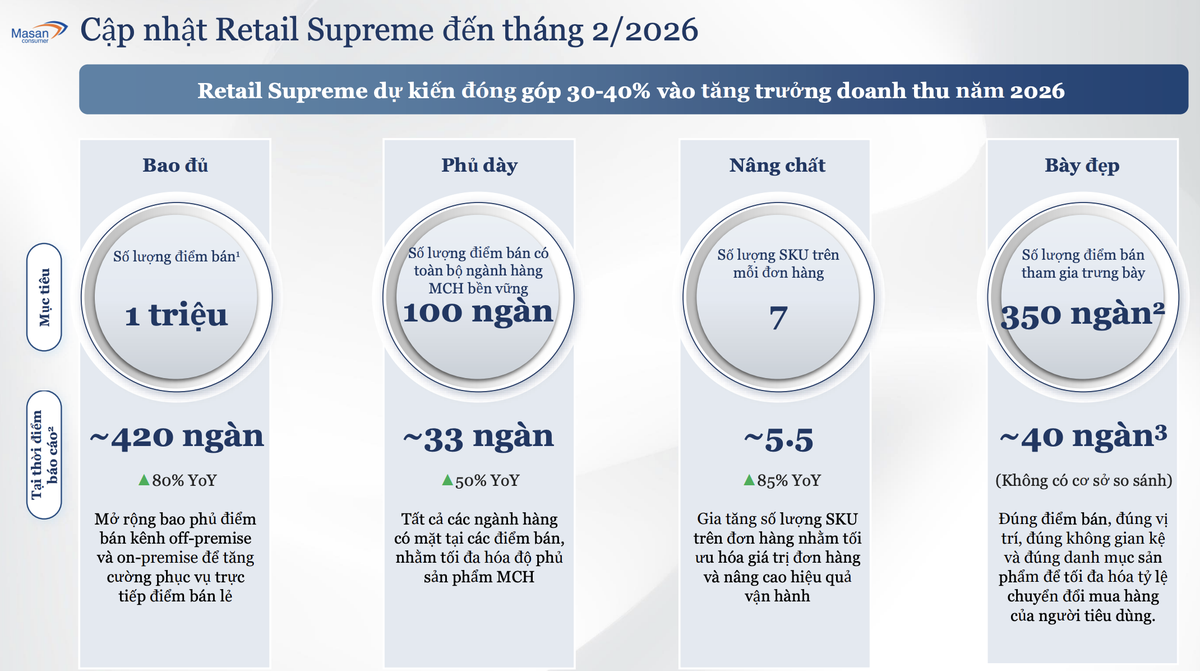 Masan consumer

Cập nhật Retail Supreme đến tháng 2/2026

Retail Supreme dự kiến đóng góp 30-40% vào tăng trưởng doanh thu năm 2026

Mục tiêu

Tại thời điểm báo cáo²

Bao đủ

Số lượng điểm bán¹

1 triệu

~420 ngàn

▲80% YoY

Mở rộng bao phủ điểm bán kênh off-premise và on-premise để tăng cường phục vụ trực tiếp điểm bán lẻ

Phủ dày

Số lượng điểm bán có toàn bộ ngành hàng MCH bền vững

100 ngàn

~33 ngàn

▲50% YoY

Tất cả các ngành hàng có mặt tại các điểm bán, nhằm tối đa hóa độ phủ sản phẩm MCH

Nâng chất

Số lượng SKU trên mỗi đơn hàng

7

~5.5

▲85% YoY

Gia tăng số lượng SKU trên đơn hàng nhằm tối ưu hóa giá trị đơn hàng và nâng cao hiệu quả vận hành

Bày đẹp

Số lượng điểm bán tham gia trưng bày

350 ngàn²

~40 ngàn³

(Không có cơ sở so sánh)

Đúng điểm bán, đúng vị trí, đúng không gian kệ và đúng danh mục sản phẩm để tối đa hóa tỷ lệ chuyển đổi mua hàng của người tiêu dùng.